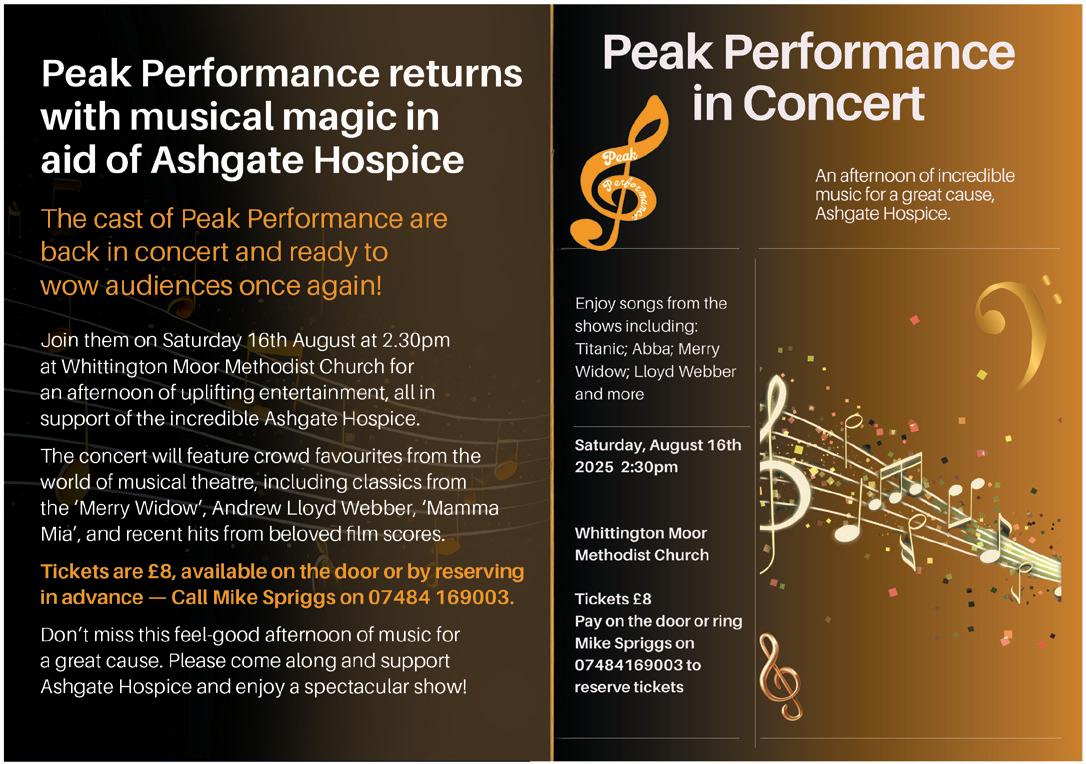 Peak Performance returns with musical magic in aid of Ashgate Hospice

The cast of Peak Performance are back in concert and ready to wow audiences once again!

Join them on Saturday 16th August at 2.30pm at Whittington Moor Methodist Church for an afternoon of uplifting entertainment, all in support of the incredible Ashgate Hospice.

The concert will feature crowd favourites from the world of musical theatre, including classics from the 'Merry Widow', Andrew Lloyd Webber, 'Mamma Mia', and recent hits from beloved film scores.

Tickets are £8, available on the door or by reserving in advance — Call Mike Spriggs on 07484 169003.

Don't miss this feel-good afternoon of music for a great cause. Please come along and support Ashgate Hospice and enjoy a spectacular show!

Peak Performance in Concert

Peak Performance

An afternoon of incredible music for a great cause, Ashgate Hospice.

Enjoy songs from the shows including: Titanic; Abba; Merry Widow; Lloyd Webber and more

Saturday, August 16th 2025 2:30pm

Whittington Moor Methodist Church

Tickets £8
Pay on the door or ring Mike Spriggs on 07484169003 to reserve tickets